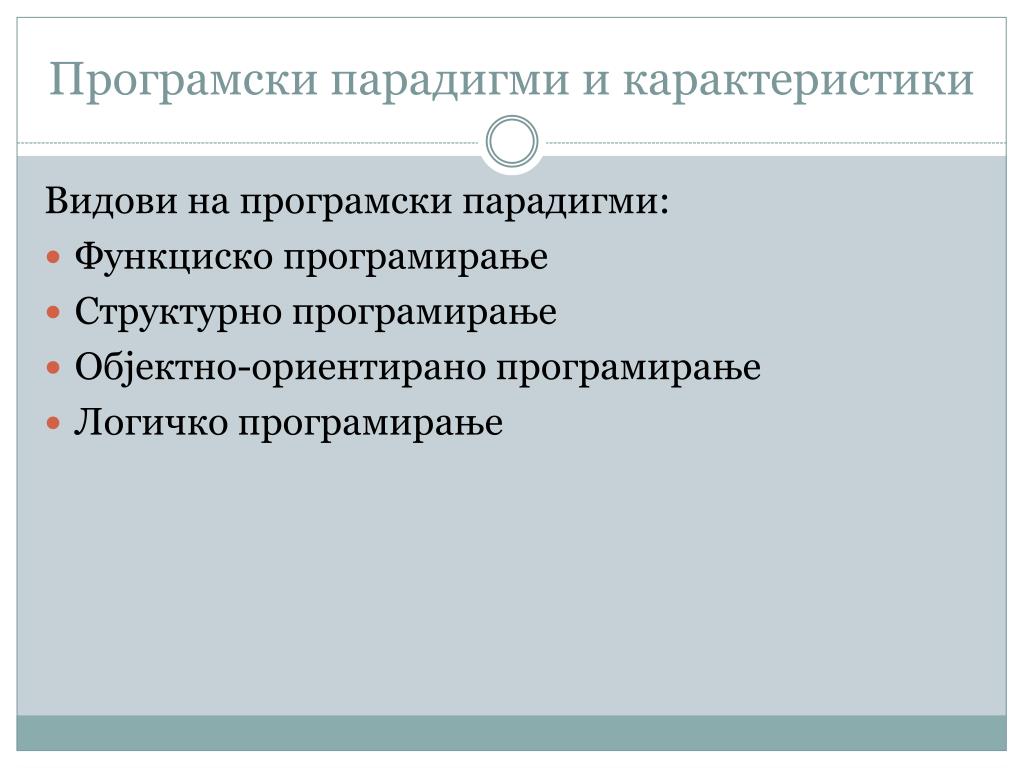 Програмски парадигми и карактеристики

Видови на програмски парадигми:

- Функциско програмирање
- Структурно програмирање
- Објектно-ориентирано програмирање
- Логичко програмирање